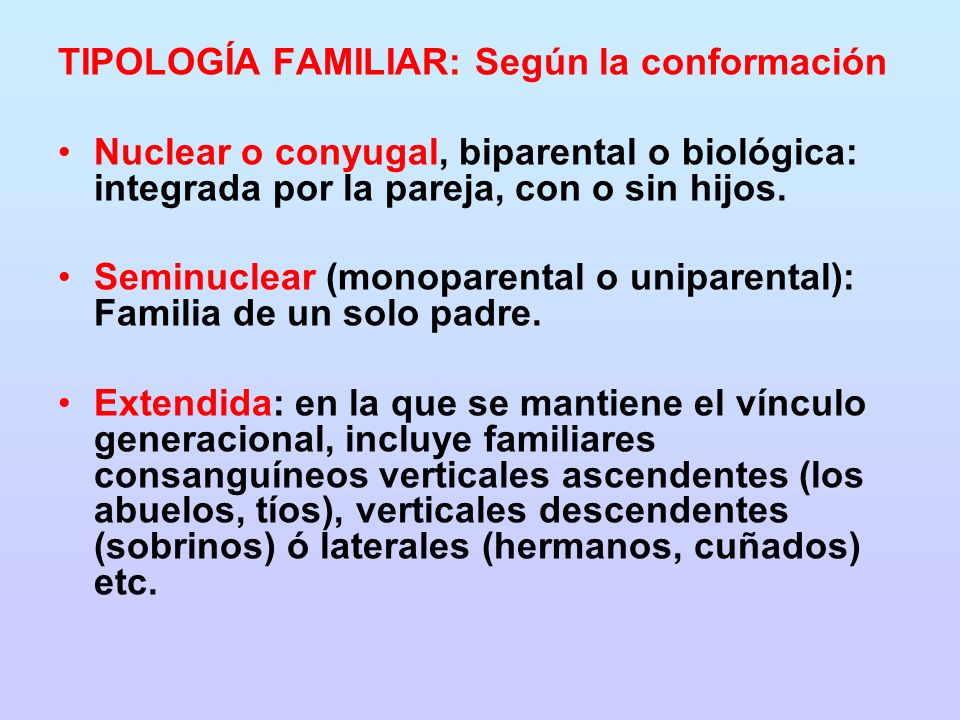 TIPOLOGÍA FAMILIAR: Según la conformación

• Nuclear o conyugal, biparental o biológica: integrada por la pareja, con o sin hijos.

• Seminuclear (monoparental o uniparental): Familia de un solo padre.

• Extendida: en la que se mantiene el vínculo generacional, incluye familiares consanguíneos verticales ascendentes (los abuelos, tíos), verticales descendentes (sobrinos) ó laterales (hermanos, cuñados) etc.